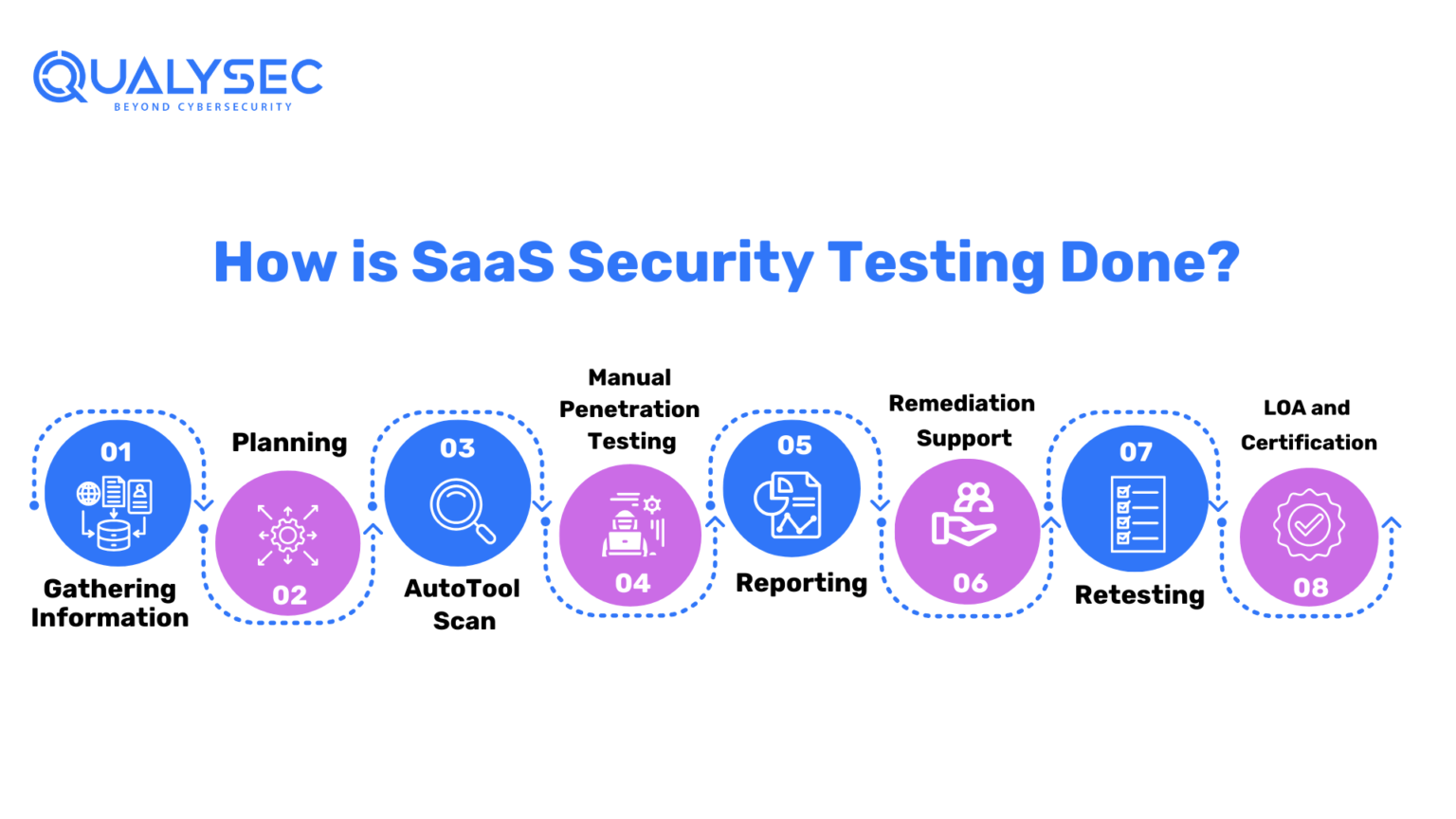 QUALYSEC
BEYOND CYBERSECURITY

How is SaaS Security Testing Done?

01
Gathering Information

Planning
02

03
AutoTool Scan

Manual Penetration Testing
04

05
Reporting

Remediation Support
06

07
Retesting

LOA and Certification
08